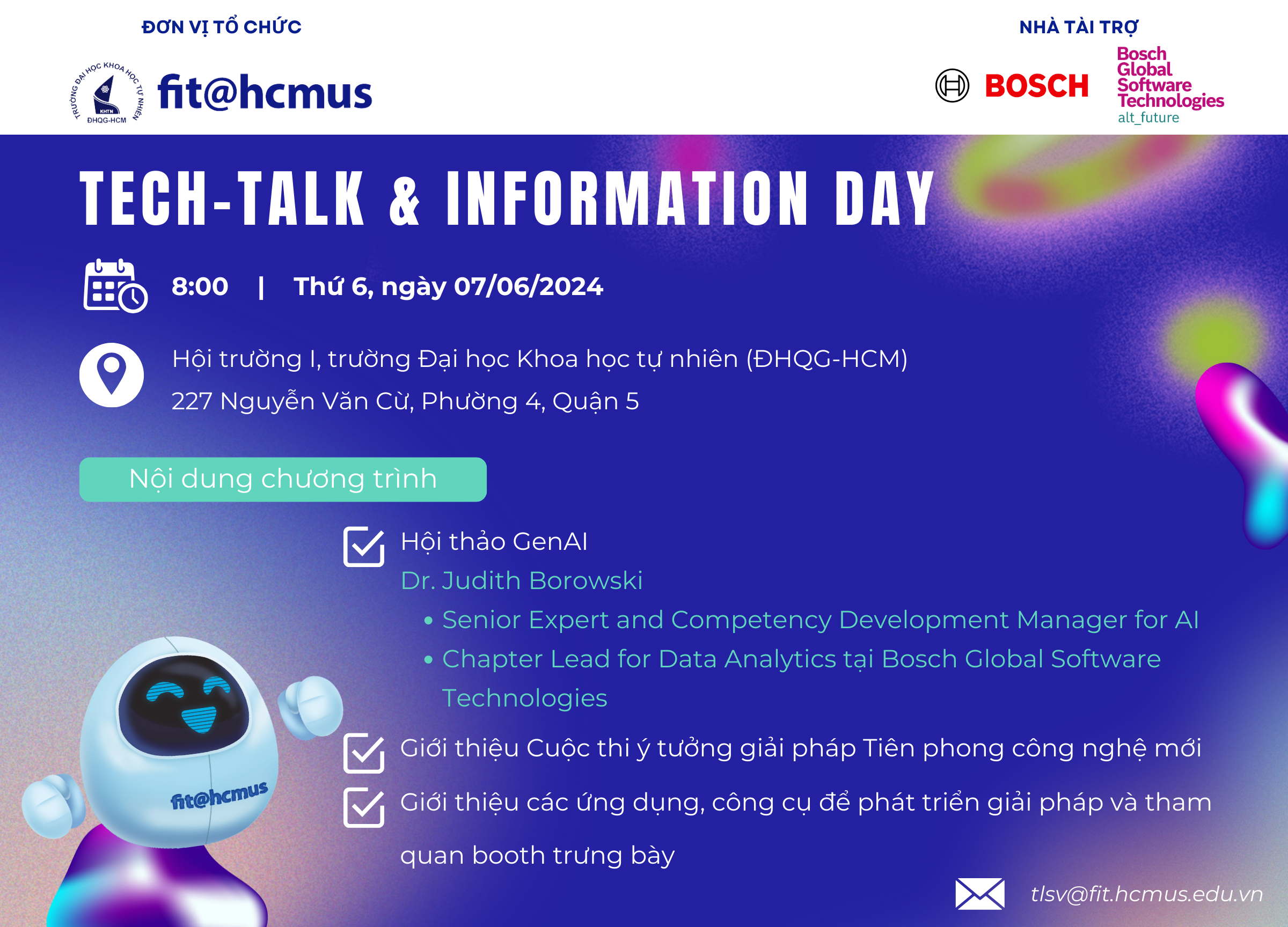 ĐƠN VỊ TỔ CHỨC

TRƯỜNG ĐẠI HỌC KHOA HỌC TỰ NHIÊN
KHTN
ĐHQG-HCM

fit@hcmus

NHÀ TÀI TRỢ

BOSCH

Bosch Global Software Technologies
alt_future

TECH-TALK & INFORMATION DAY

8:00 | Thứ 6, ngày 07/06/2024

Hội trường I, trường Đại học Khoa học tự nhiên (ĐHQG-HCM)
227 Nguyễn Văn Cừ, Phường 4, Quận 5

Nội dung chương trình

Hội thảo GenAI
Dr. Judith Borowski
• Senior Expert and Competency Development Manager for AI
• Chapter Lead for Data Analytics tại Bosch Global Software Technologies

Giới thiệu Cuộc thi ý tưởng giải pháp Tiên phong công nghệ mới

Giới thiệu các ứng dụng, công cụ để phát triển giải pháp và tham quan booth trưng bày

fit@hcmus

tlsv@fit.hcmus.edu.vn